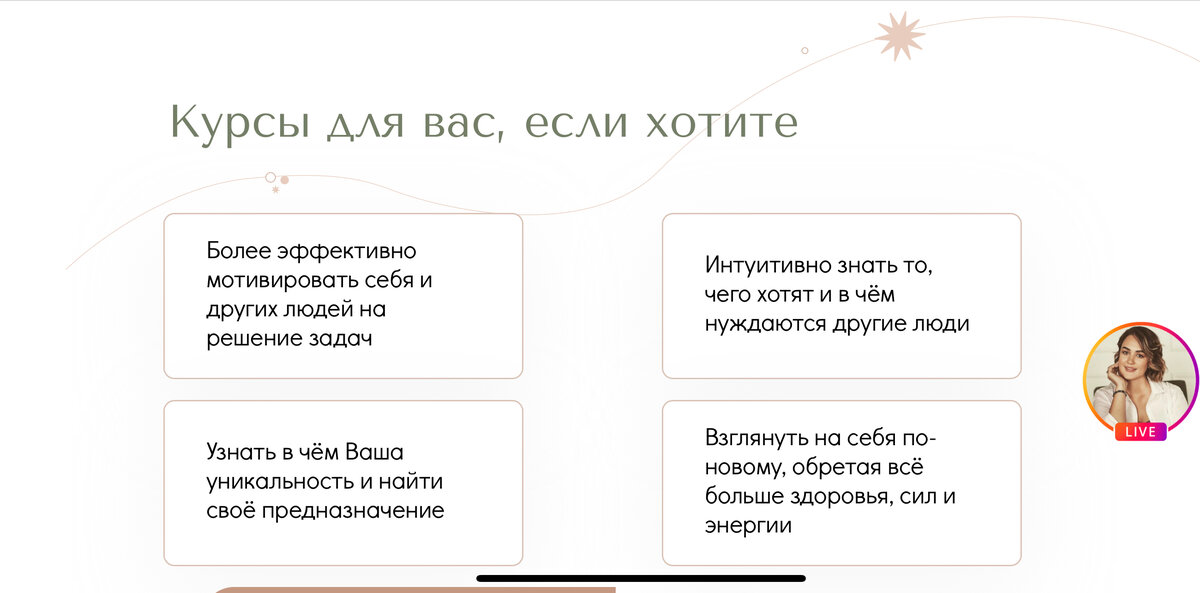 Курсы для вас, если хотите

Более эффективно мотивировать себя и других людей на решение задач

Интуитивно знать то, чего хотят и в чём нуждаются другие люди

Узнать в чём Ваша уникальность и найти своё предназначение

Взглянуть на себя по-новому, обретая всё больше здоровья, сил и энергии

LIVE